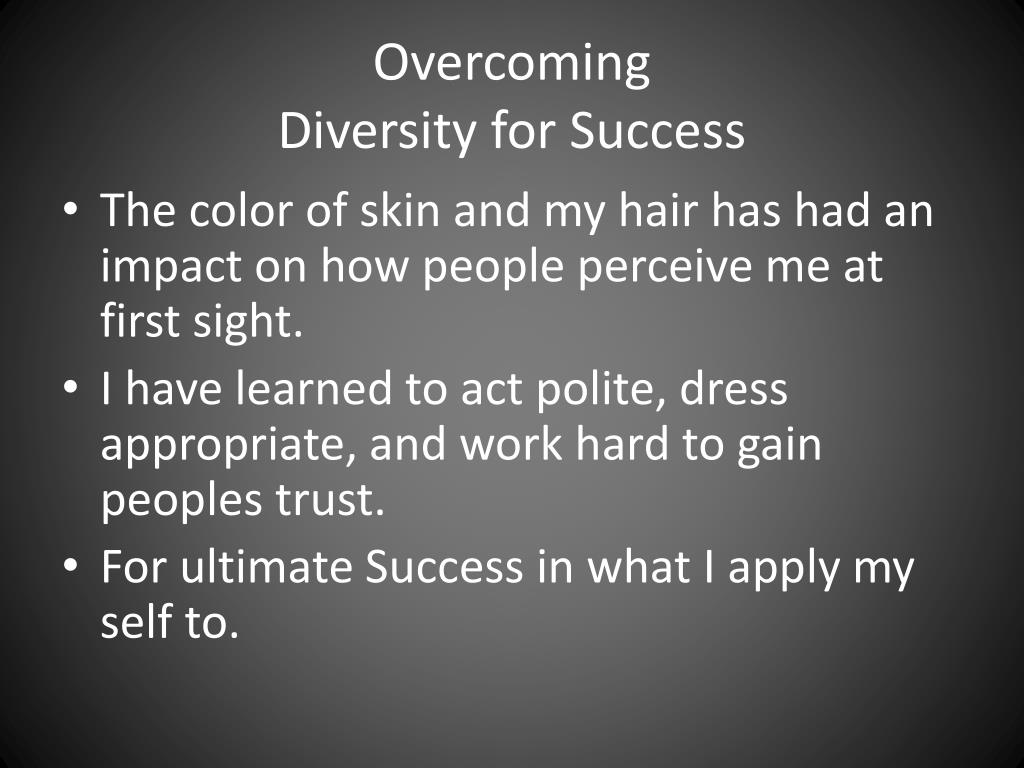 Overcoming
Diversity for Success

• The color of skin and my hair has had an impact on how people perceive me at first sight.
• I have learned to act polite, dress appropriate, and work hard to gain peoples trust.
• For ultimate Success in what I apply my self to.